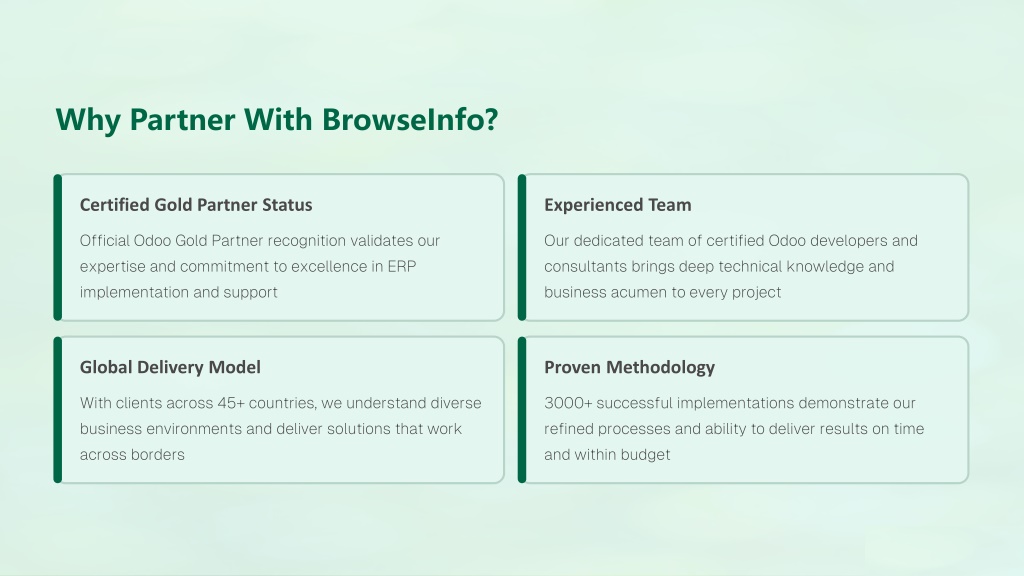 Why Partner With BrowseInfo?

Certified Gold Partner Status

Official Odoo Gold Partner recognition validates our expertise and commitment to excellence in ERP implementation and support

Experienced Team

Our dedicated team of certified Odoo developers and consultants brings deep technical knowledge and business acumen to every project

Global Delivery Model

With clients across 45+ countries, we understand diverse business environments and deliver solutions that work across borders

Proven Methodology

3000+ successful implementations demonstrate our refined processes and ability to deliver results on time and within budget